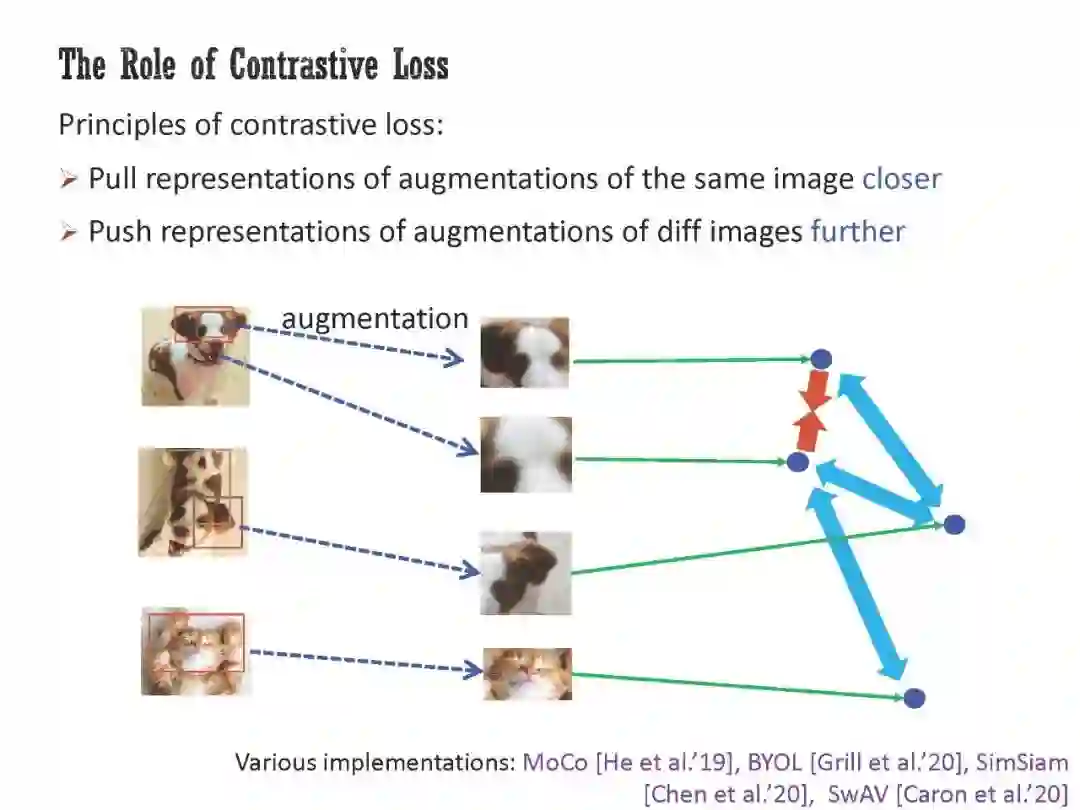 The Role of Contrastive Loss

Principles of contrastive loss:

➢ Pull representations of augmentations of the same image closer

➢ Push representations of augmentations of diff images further

augmentation

Various implementations: MoCo [He et al.'19], BYOL [Grill et al.'20], SimSiam [Chen et al.'20], SwAV [Caron et al.'20]